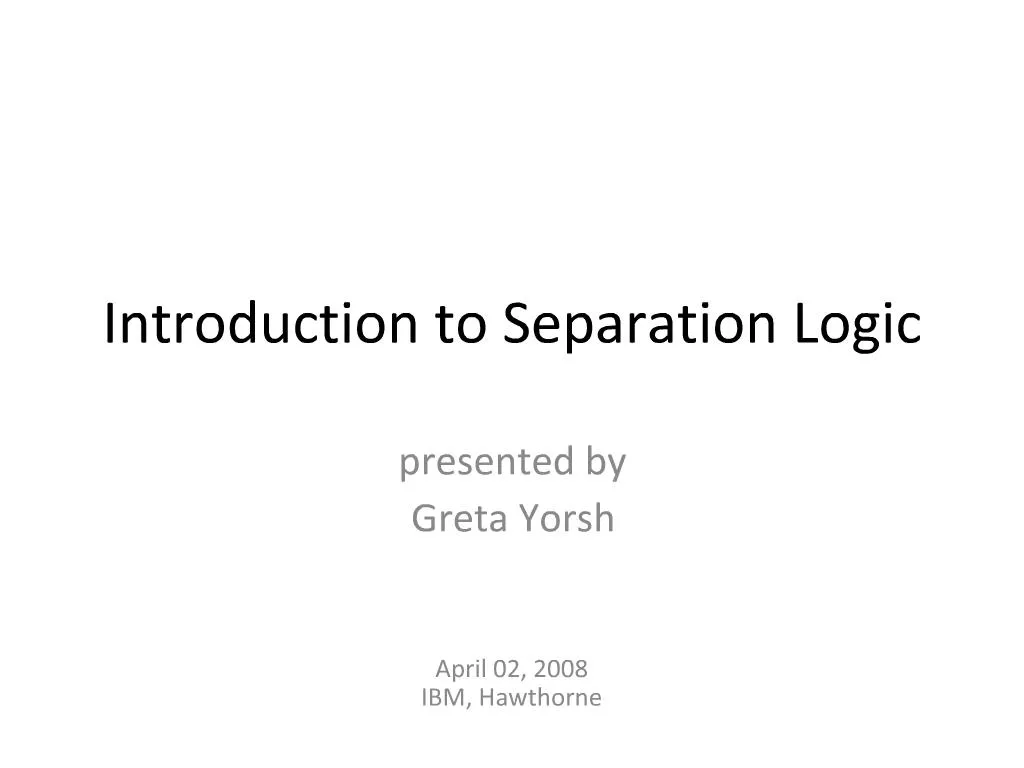 Introduction to Separation Logic

presented by
Greta Yorsh

April 02, 2008
IBM, Hawthorne